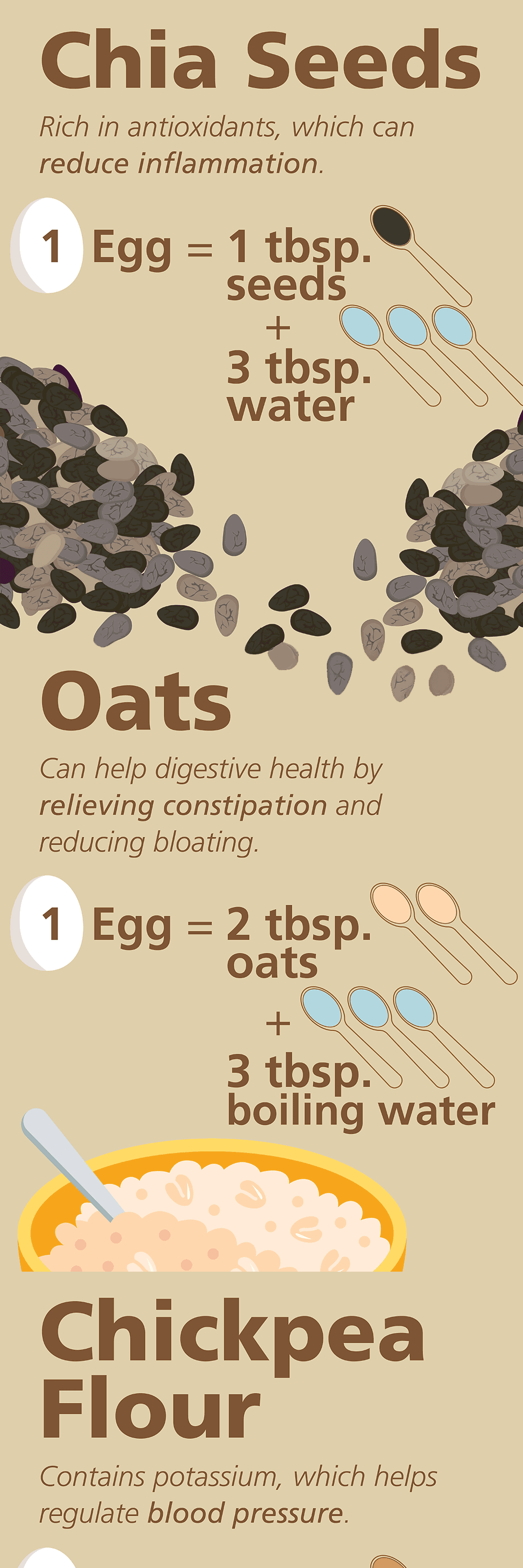 Chia Seeds

Rich in antioxidants, which can reduce inflammation.

1 Egg = 1 tbsp. seeds + 3 tbsp. water

Oats

Can help digestive health by relieving constipation and reducing bloating.

1 Egg = 2 tbsp. oats + 3 tbsp. boiling water

Chickpea Flour

Contains potassium, which helps regulate blood pressure.